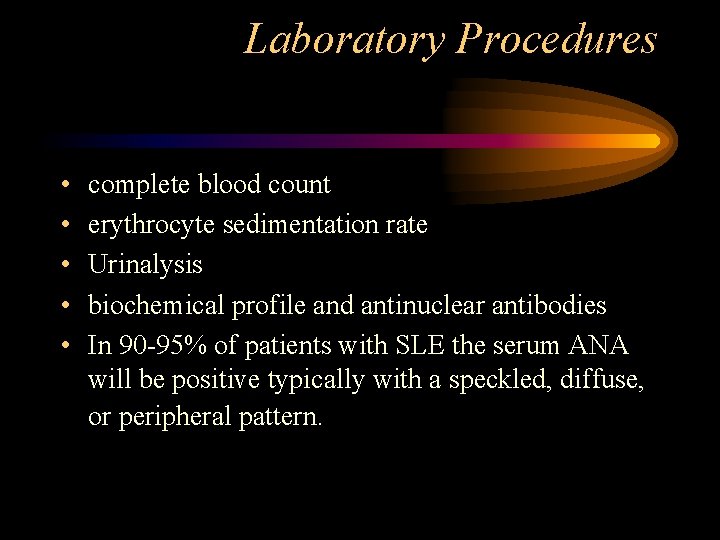 Laboratory Procedures

• complete blood count
• erythrocyte sedimentation rate
• Urinalysis
• biochemical profile and antinuclear antibodies
• In 90-95% of patients with SLE the serum ANA will be positive typically with a speckled, diffuse, or peripheral pattern.